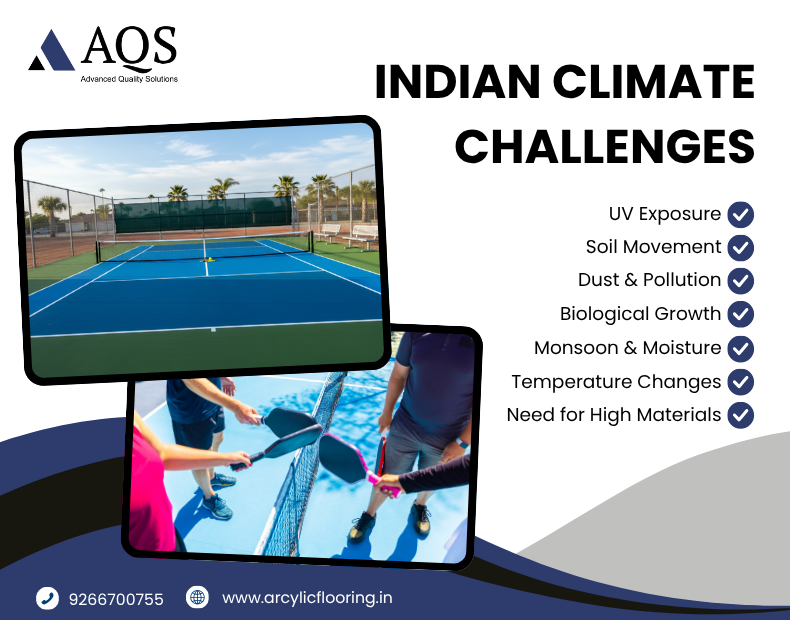 AQS
Advanced Quality Solutions

INDIAN CLIMATE CHALLENGES

UV Exposure
Soil Movement
Dust & Pollution
Biological Growth
Monsoon & Moisture
Temperature Changes
Need for High Materials

9266700755
www.arcylicflooring.in